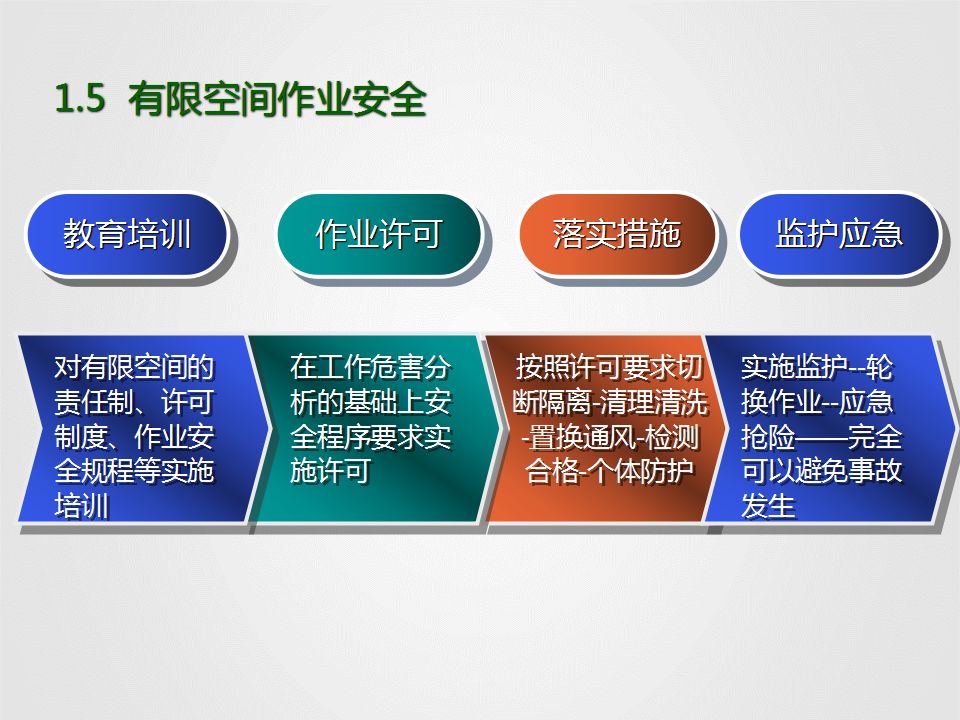 1.5 有限空间作业安全

教育培训

作业许可

落实措施

监护应急

对有限空间的责任制、许可制度、作业安全规程等实施培训

在工作危害分析的基础上安全程序要求实施许可

按照许可要求切断隔离-清理清洗-置换通风-检测合格-个体防护

实施监护--轮换作业--应急抢险——完全可以避免事故发生